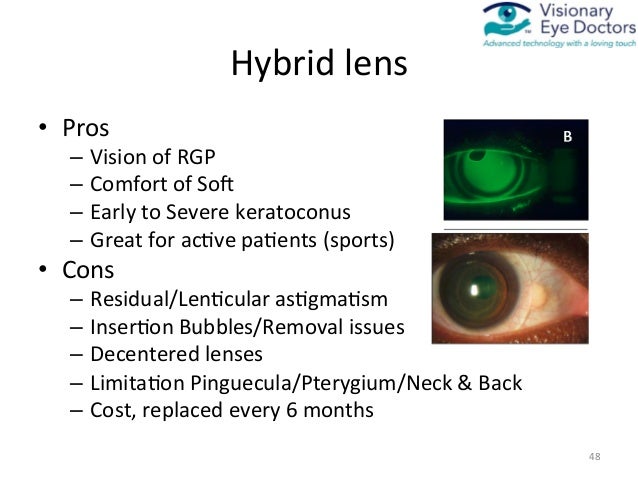 Visionary Eye Doctors
Advanced technology with a loving touch

Hybrid lens

• Pros
– Vision of RGP
– Comfort of Soft
– Early to Severe keratoconus
– Great for active patients (sports)
• Cons
– Residual/Lenticular astigmatism
– Insertion Bubbles/Removal issues
– Decentered lenses
– Limitation Pinguecula/Pterygium/Neck & Back
– Cost, replaced every 6 months

B

48